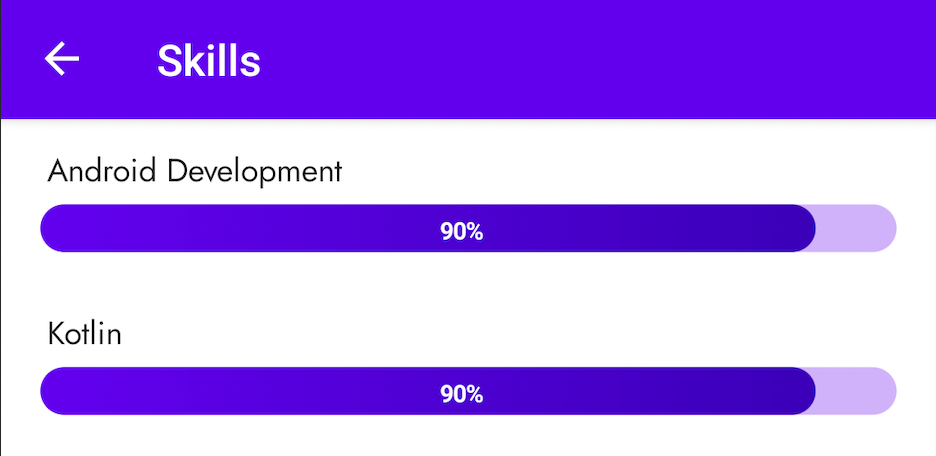 Skills

Android Development

90%

Kotlin

90%